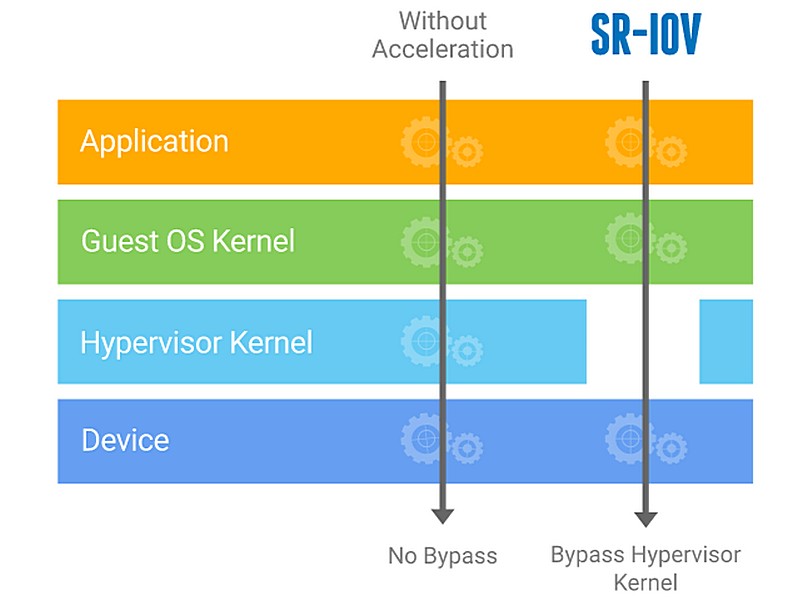 Without Acceleration

SR-IOV

Application

Guest OS Kernel

Hypervisor Kernel

Device

No Bypass

Bypass Hypervisor Kernel